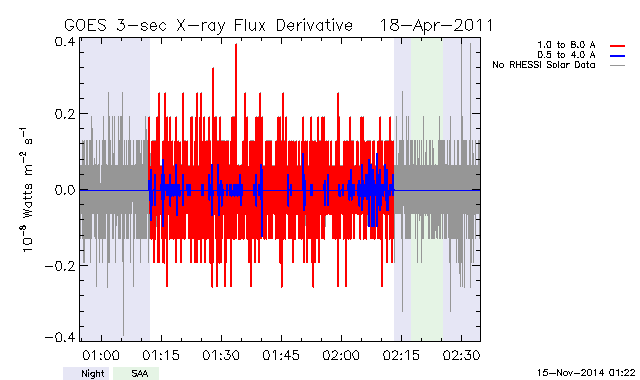 GOES 3-sec X-ray Flux Derivative 18-Apr-2011

1.0 to 8.0 A
0.5 to 4.0 A
No RHESSI Solar Data

$10^{-8}$ Watts $m^{-2}$ $s^{-1}$

0.4
0.2
0.0
−0.2
−0.4

01:00 01:15 01:30 01:45 02:00 02:15 02:30

Night SAA

15-Nov-2014 01:22